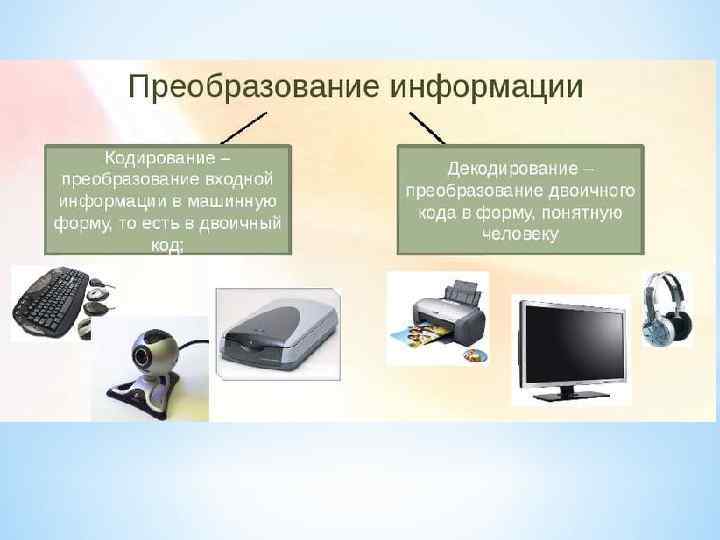 Преобразование информации

Кодирование – преобразование входной информации в машинную форму, то есть в двоичный код;

Декодирование – преобразование двоичного кода в форму, понятную человеку